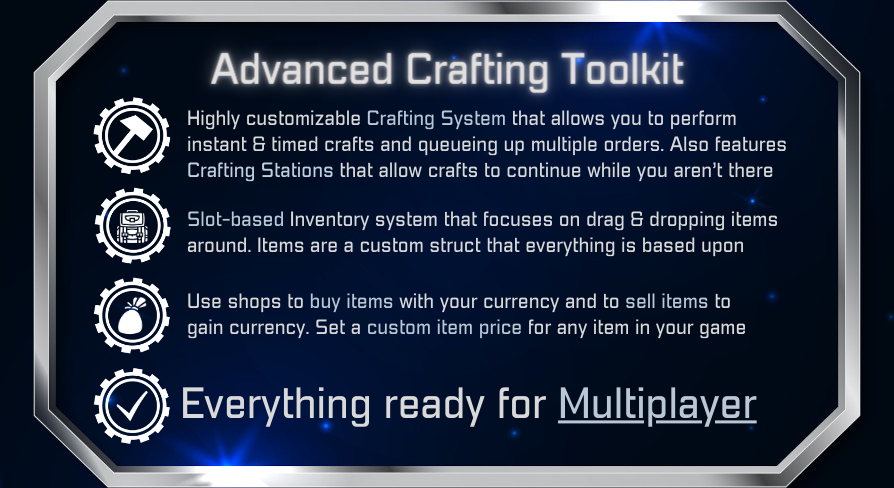 Advanced Crafting Toolkit

Highly customizable Crafting System that allows you to perform instant & timed crafts and queueing up multiple orders. Also features Crafting Stations that allow crafts to continue while you aren't there

Slot-based Inventory system that focuses on drag & dropping items around. Items are a custom struct that everything is based upon

Use shops to buy items with your currency and to sell items to gain currency. Set a custom item price for any item in your game

Everything ready for Multiplayer